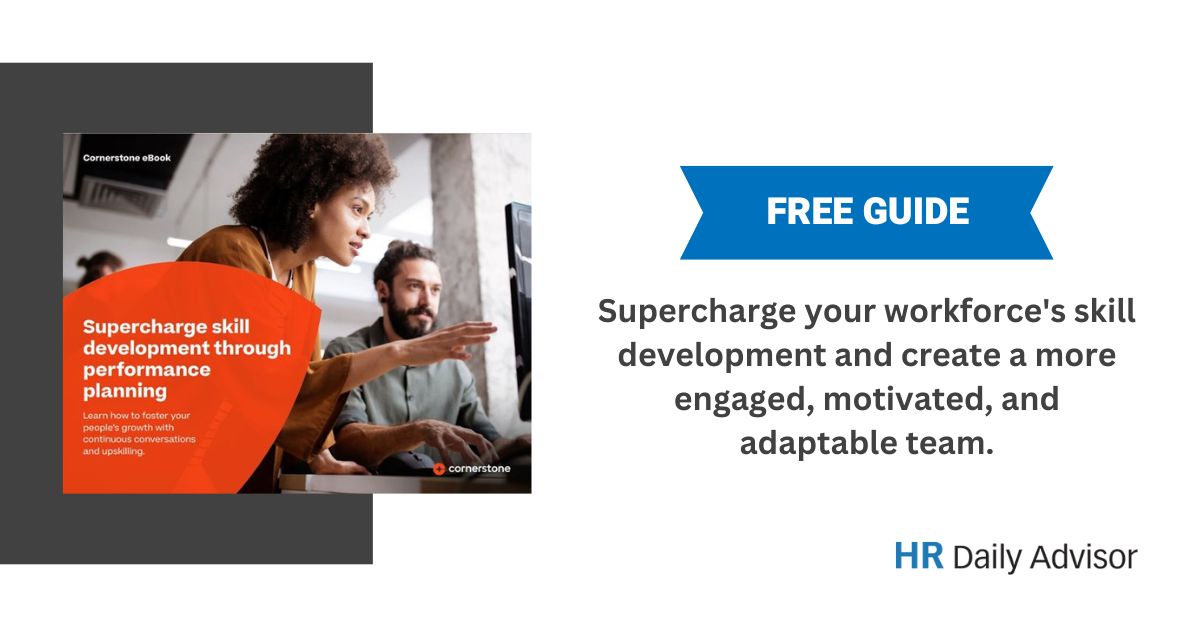 Cornerstone eBook

Supercharge skill development through performance planning

Learn how to foster your people's growth with continuous conversations and upskilling.

cornerstone

FREE GUIDE

Supercharge your workforce's skill development and create a more engaged, motivated, and adaptable team.

HR Daily Advisor